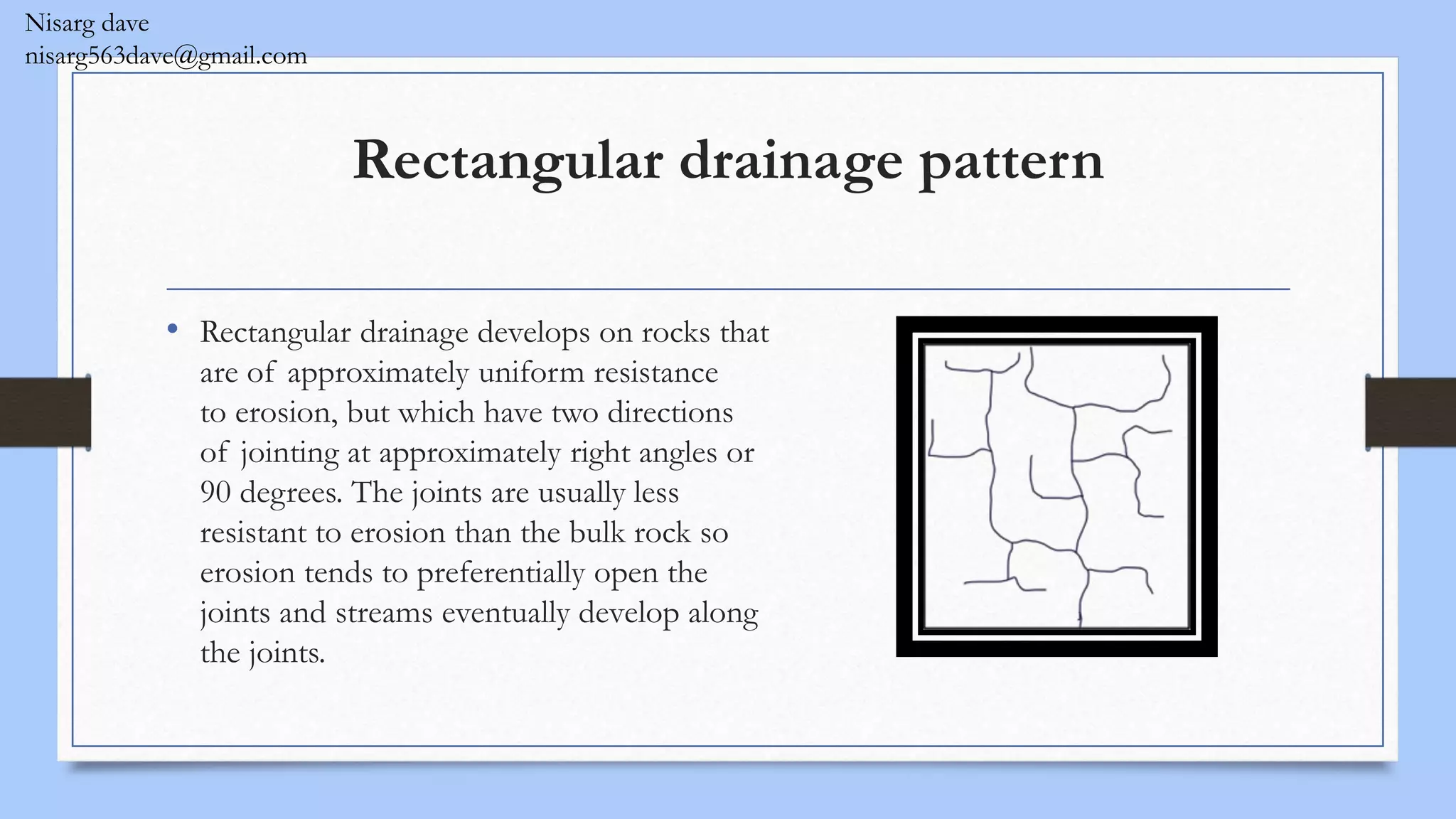 Nisarg dave
nisarg563dave@gmail.com

Rectangular drainage pattern

• Rectangular drainage develops on rocks that are of approximately uniform resistance to erosion, but which have two directions of jointing at approximately right angles or 90 degrees. The joints are usually less resistant to erosion than the bulk rock so erosion tends to preferentially open the joints and streams eventually develop along the joints.